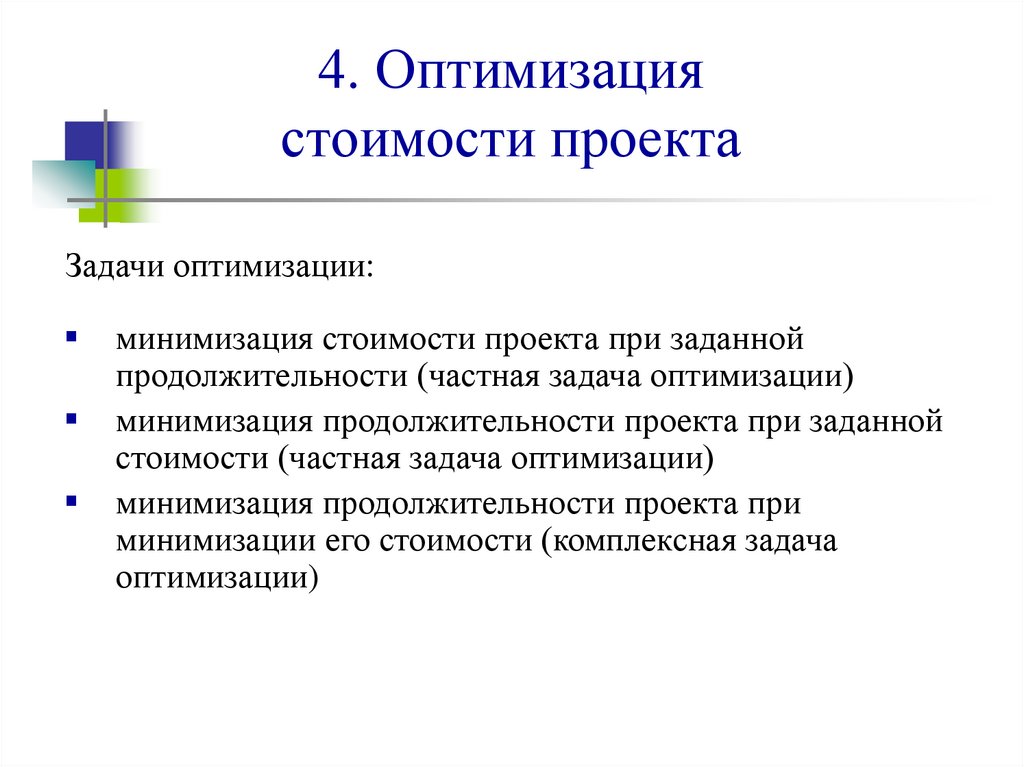 4. Оптимизация стоимости проекта

Задачи оптимизации:

▪ минимизация стоимости проекта при заданной продолжительности (частная задача оптимизации)
▪ минимизация продолжительности проекта при заданной стоимости (частная задача оптимизации)
▪ минимизация продолжительности проекта при минимизации его стоимости (комплексная задача оптимизации)